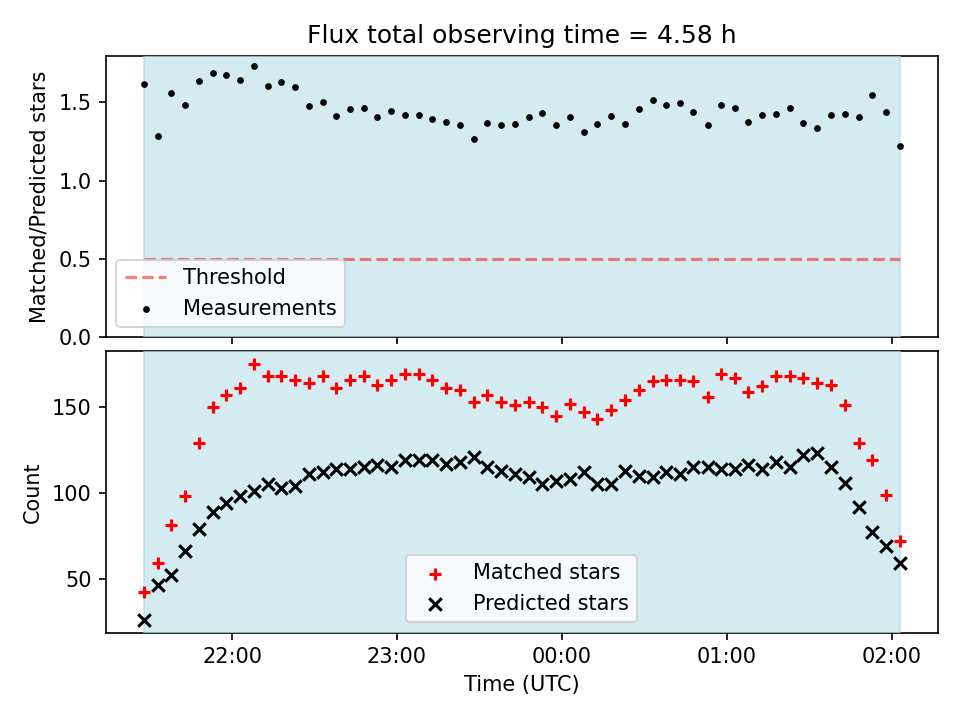 Flux total observing time = 4.58 h

Matched/Predicted stars

1.5
1.0
0.5
0.0

Threshold
Measurements

Count

150
100
50

Matched stars
Predicted stars

22:00
23:00
00:00
01:00
02:00

Time (UTC)